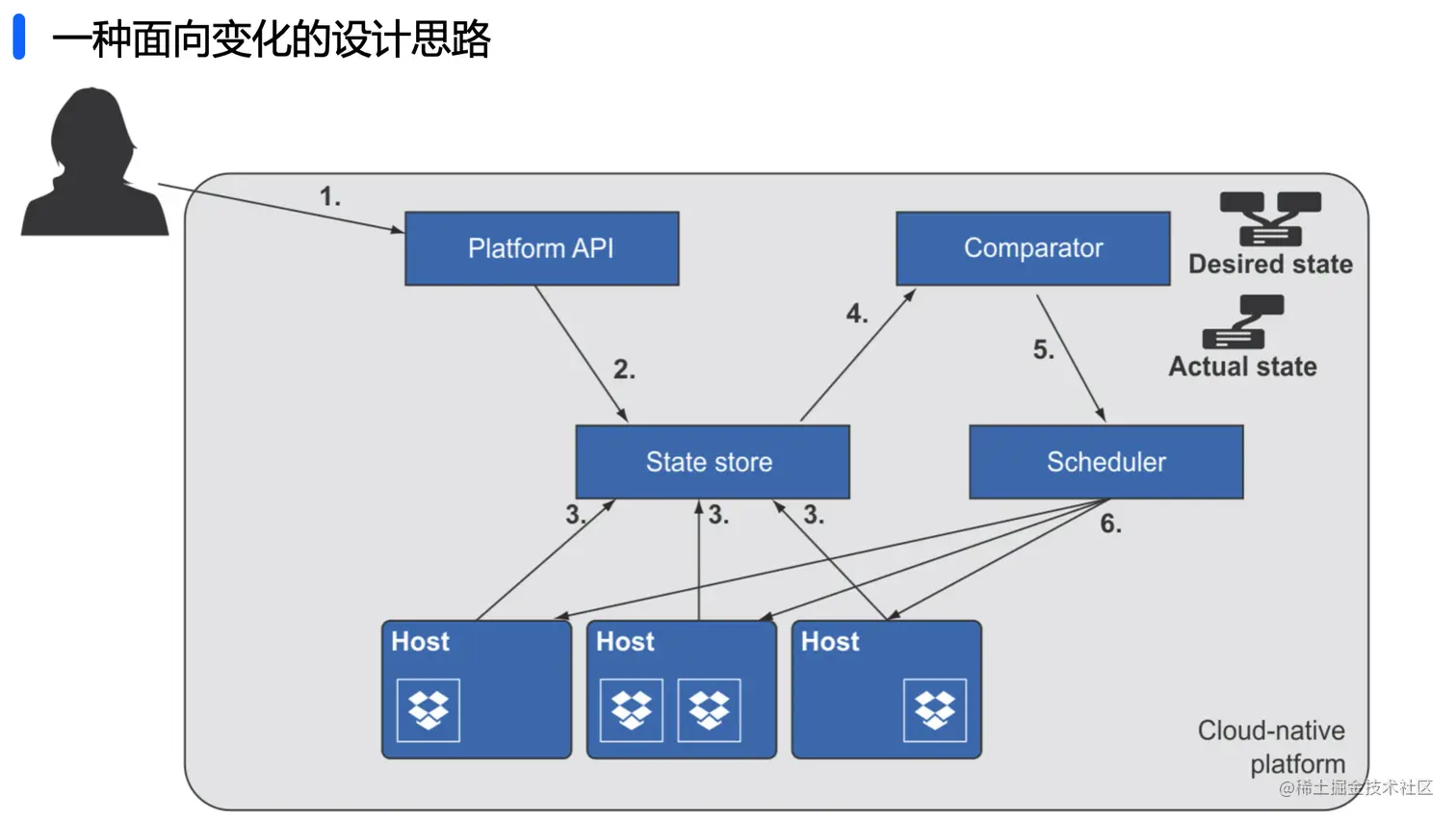 一种面向变化的设计思路

1.

Platform API

Comparator

Desired state

Actual state

4.

5.

2.

State store

Scheduler

3.

3.

3.

6.

Host

Host

Host

Cloud-native platform

@稀土掘金技术社区